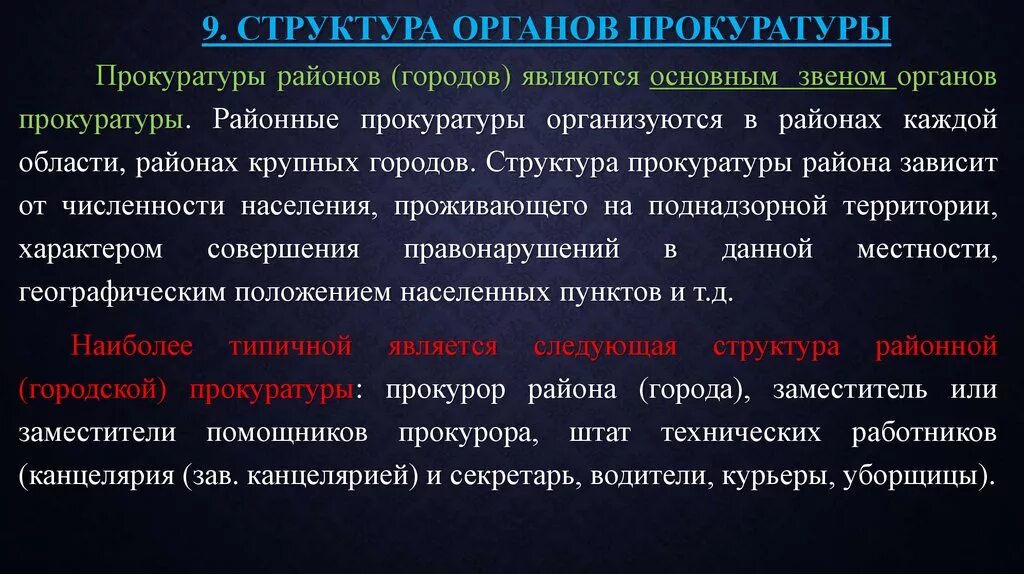 9. СТРУКТУРА ОРГАНОВ ПРОКУРАТУРЫ

Прокуратуры районов (городов) являются основным звеном органов прокуратуры. Районные прокуратуры организуются в районах каждой области, районах крупных городов. Структура прокуратуры района зависит от численности населения, проживающего на поднадзорной территории, характером совершения правонарушений в данной местности, географическим положением населенных пунктов и т.д.

Наиболее типичной является следующая структура районной (городской) прокуратуры: прокурор района (города), заместитель или заместители помощников прокурора, штат технических работников (канцелярия (зав. канцелярией) и секретарь, водители, курьеры, уборщицы).